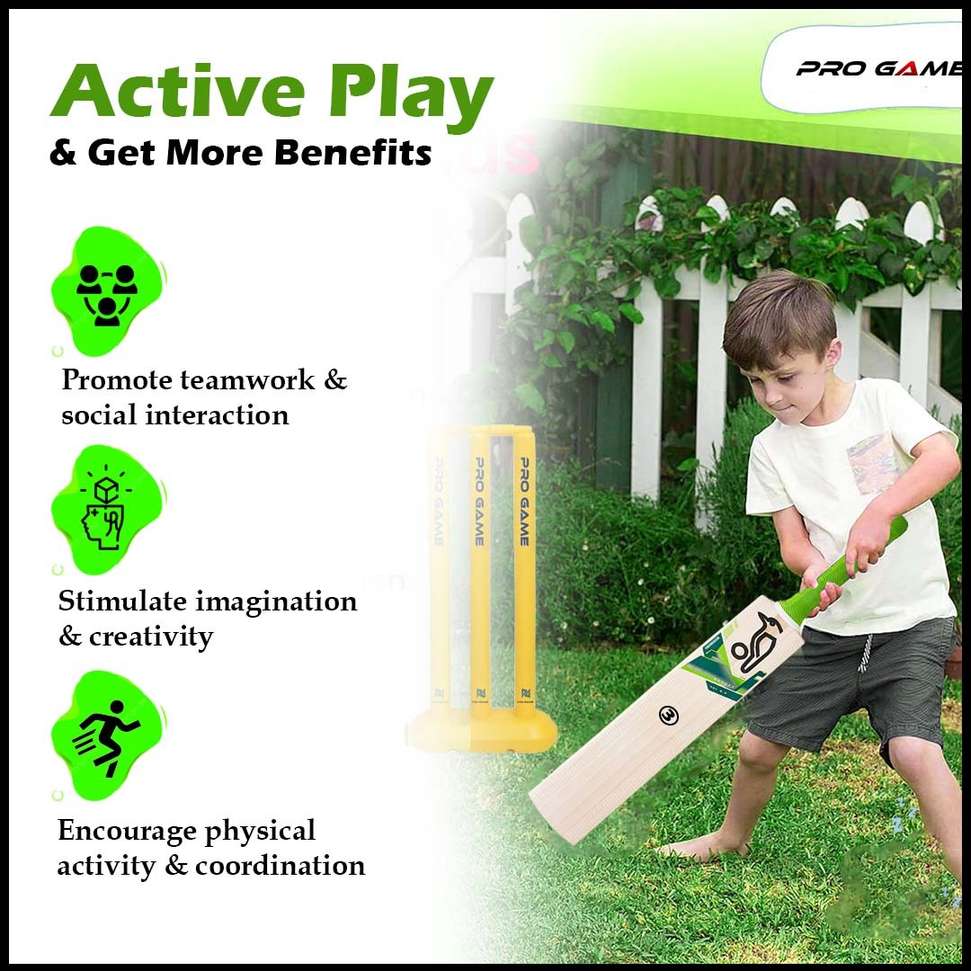 Active Play
& Get More Benefits

PRO GAME

Promote teamwork & social interaction

Stimulate imagination & creativity

Encourage physical activity & coordination

PRO GAME
PRO GAME
PRO GAME

3